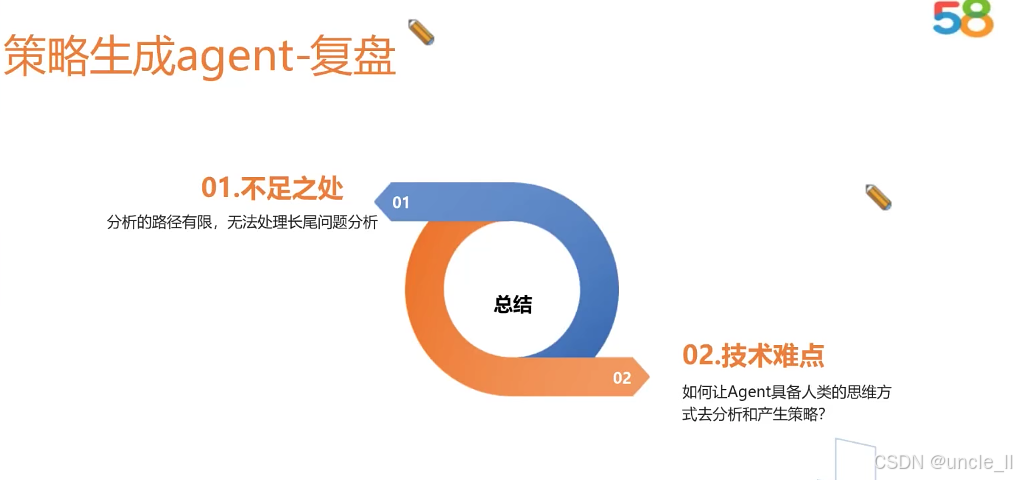 策略生成agent-复盘

58

01.不足之处

分析的路径有限，无法处理长尾问题分析

01

总结

02

02.技术难点

如何让Agent具备人类的思维方式去分析和产生策略？

CSDN @uncle_ll